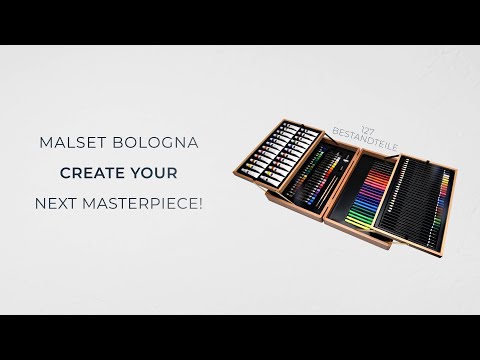 MALSET BOLOGNA
CREATE YOUR
NEXT MASTERPIECE!

127
BESTANDTEILE